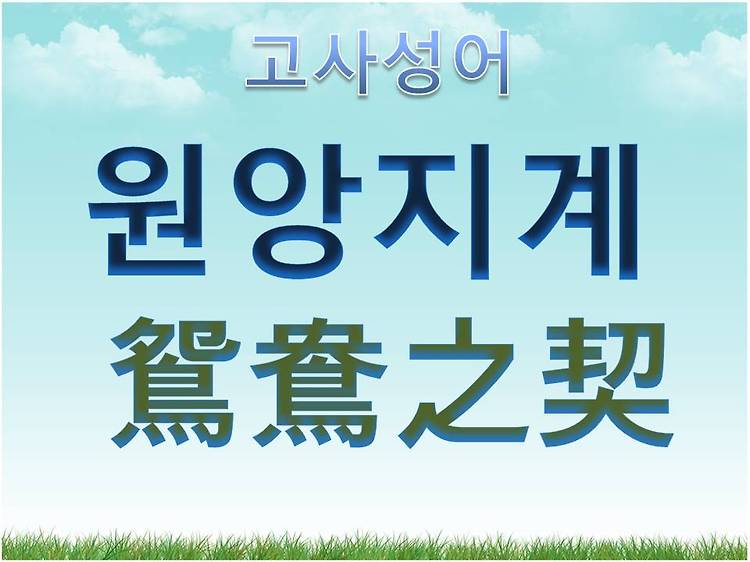 고사성어

원앙지계

鴛鴦之契